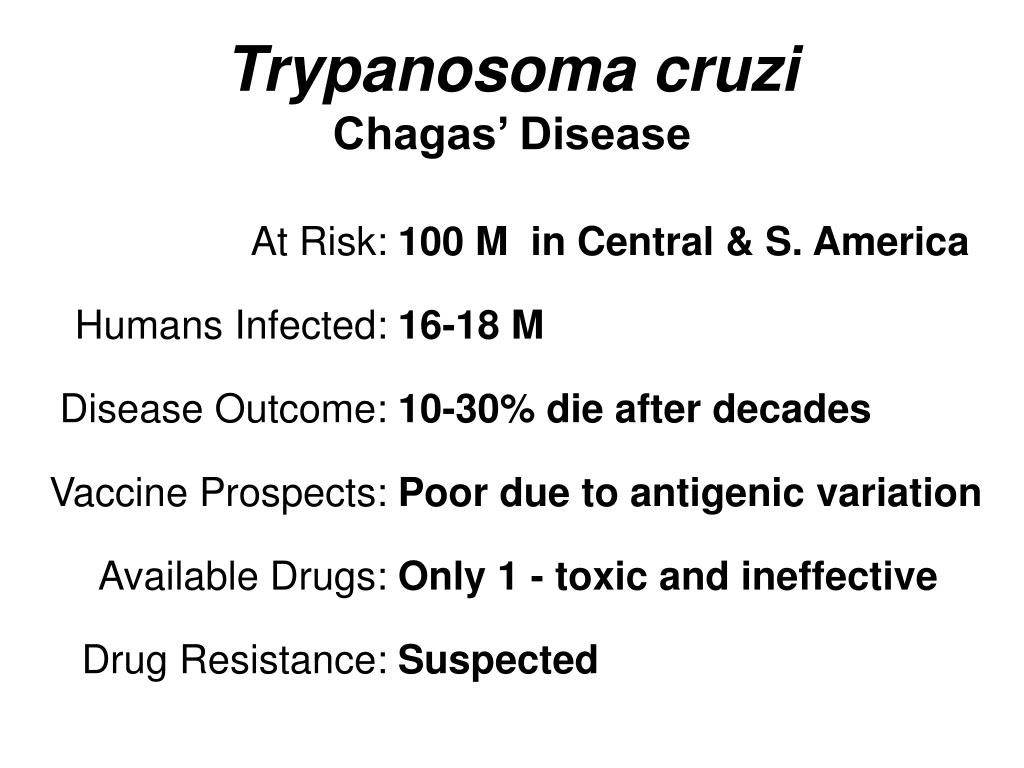 Trypanosoma cruzi
Chagas' Disease

At Risk: 100 M in Central & S. America

Humans Infected: 16-18 M

Disease Outcome: 10-30% die after decades

Vaccine Prospects: Poor due to antigenic variation

Available Drugs: Only 1 - toxic and ineffective

Drug Resistance: Suspected